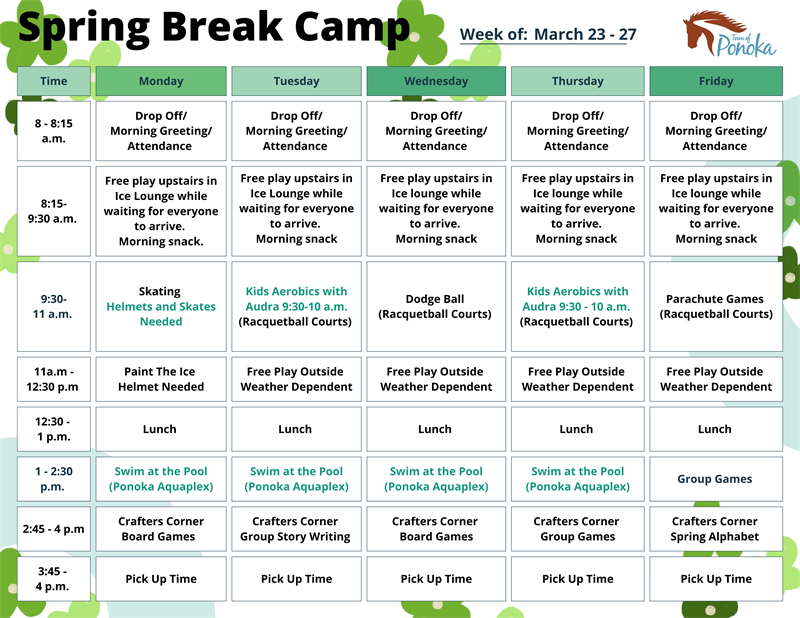 Spring Break Camp

Week of: March 23 - 27

Town of Ponoka

| Time | Monday | Tuesday | Wednesday | Thursday | Friday |
|---|---|---|---|---|---|
| 8 - 8:15 a.m. | Drop Off/ Morning Greeting/ Attendance | Drop Off/ Morning Greeting/ Attendance | Drop Off/ Morning Greeting/ Attendance | Drop Off/ Morning Greeting/ Attendance | Drop Off/ Morning Greeting/ Attendance |
| 8:15- 9:30 a.m. | Free play upstairs in Ice Lounge while waiting for everyone to arrive. Morning snack. | Free play upstairs in Ice Lounge while waiting for everyone to arrive. Morning snack | Free play upstairs in Ice lounge while waiting for everyone to arrive. Morning snack | Free play upstairs in Ice lounge while waiting for everyone to arrive. Morning snack | Free play upstairs in Ice lounge while waiting for everyone to arrive. Morning snack |
| 9:30- 11 a.m. | Skating Helmets and Skates Needed | Kids Aerobics with Audra 9:30-10 a.m. (Racquetball Courts) | Dodge Ball (Racquetball Courts) | Kids Aerobics with Audra 9:30 - 10 a.m. (Racquetball Courts) | Parachute Games (Racquetball Courts) |
| 11a.m - 12:30 p.m | Paint The Ice Helmet Needed | Free Play Outside Weather Dependent | Free Play Outside Weather Dependent | Free Play Outside Weather Dependent | Free Play Outside Weather Dependent |
| 12:30 - 1 p.m. | Lunch | Lunch | Lunch | Lunch | Lunch |
| 1 - 2:30 p.m. | Swim at the Pool (Ponoka Aquaplex) | Swim at the Pool (Ponoka Aquaplex) | Swim at the Pool (Ponoka Aquaplex) | Swim at the Pool (Ponoka Aquaplex) | Group Games |
| 2:45 - 4 p.m | Crafters Corner Board Games | Crafters Corner Group Story Writing | Crafters Corner Board Games | Crafters Corner Group Games | Crafters Corner Spring Alphabet |
| 3:45 - 4 p.m. | Pick Up Time | Pick Up Time | Pick Up Time | Pick Up Time | Pick Up Time |